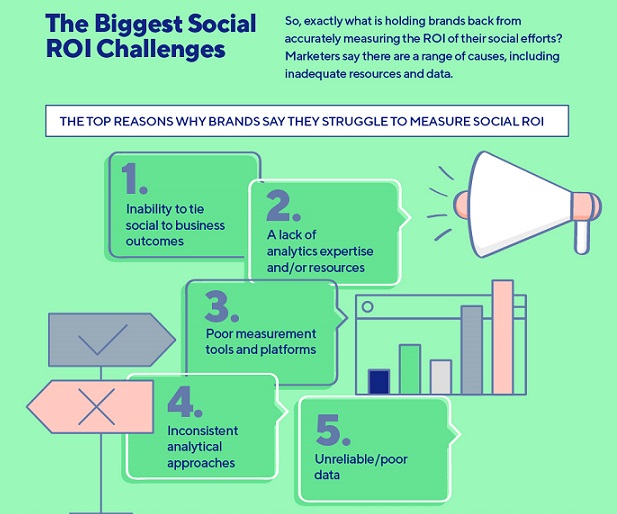 The Biggest Social ROI Challenges

So, exactly what is holding brands back from accurately measuring the ROI of their social efforts? Marketers say there are a range of causes, including inadequate resources and data.

THE TOP REASONS WHY BRANDS SAY THEY STRUGGLE TO MEASURE SOCIAL ROI

1. Inability to tie social to business outcomes

2. A lack of analytics expertise and/or resources

3. Poor measurement tools and platforms

4. Inconsistent analytical approaches

5. Unreliable/poor data